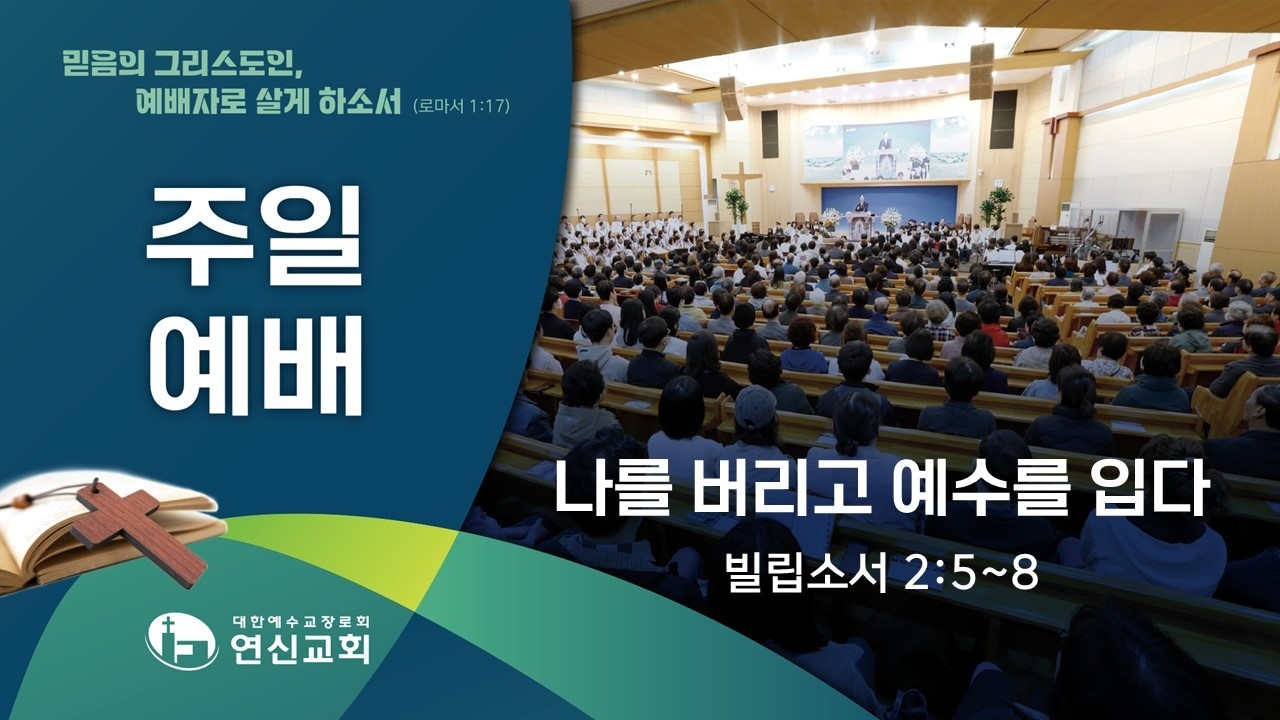 믿음의 그리스도인,
예배자로 살게 하소서 (로마서 1:17)

주일
예배

나를 버리고 예수를 입다

빌립소서 2:5~8

대한예수교장로회
연신교회